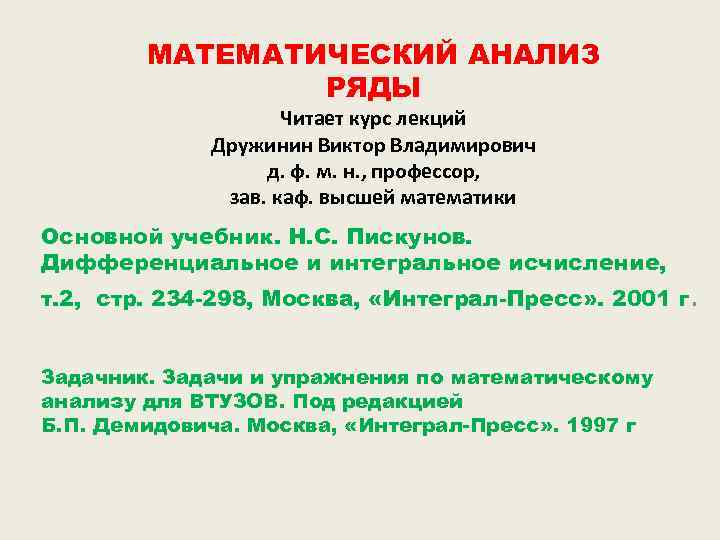 МАТЕМАТИЧЕСКИЙ АНАЛИЗ
РЯДЫ
Читает курс лекций
Дружинин Виктор Владимирович
д. ф. м. н., профессор,
зав. каф. высшей математики

Основной учебник. Н.С. Пискунов. Дифференциальное и интегральное исчисление,
т.2, стр. 234-298, Москва, «Интеграл-Пресс». 2001 г.

Задачник. Задачи и упражнения по математическому анализу для ВТУЗОВ. Под редакцией Б.П. Демидовича. Москва, «Интеграл-Пресс». 1997 г